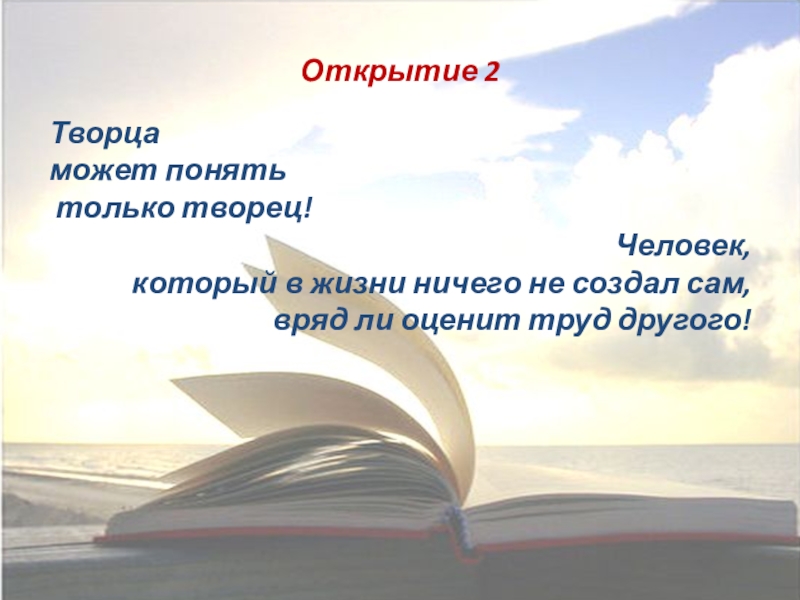 Открытие 2

Творца
может понять
только творец!

Человек,
который в жизни ничего не создал сам,
вряд ли оценит труд другого!